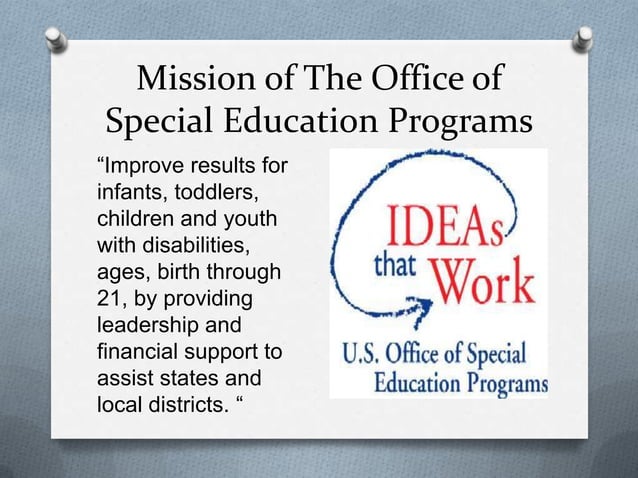 Mission of The Office of Special Education Programs

“Improve results for infants, toddlers, children and youth with disabilities, ages, birth through 21, by providing leadership and financial support to assist states and local districts. “

IDEAs that Work

U.S. Office of Special Education Programs